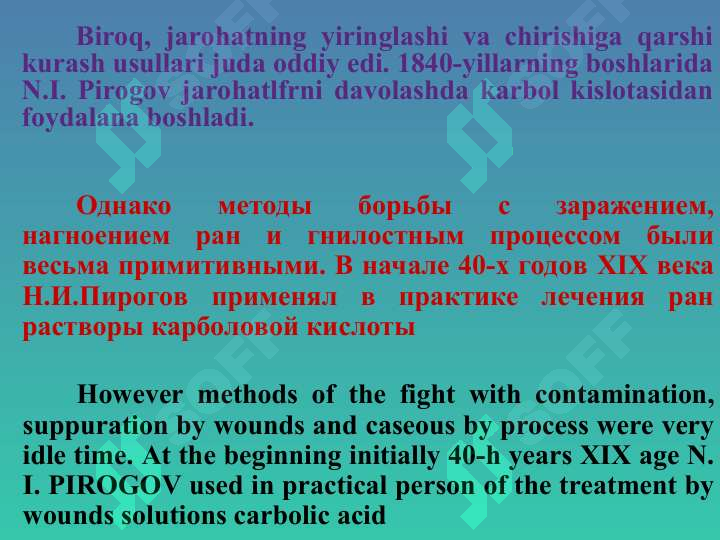 Biroq, jarohatning yiringlashi va chirishiga qarshi kurash usullari juda oddiy edi. 1840-yillarning boshlarida N.I. Pirogov jarohatlfrni davolashda karbol kislotasidan foydalana boshladi.

Однако методы борьбы с заражением, нагноением ран и гнилостным процессом были весьма примитивными. В начале 40-х годов XIX века Н.И.Пирогов применял в практике лечения ран растворы карболовой кислоты

However methods of the fight with contamination, suppuration by wounds and caseous by process were very idle time. At the beginning initially 40-h years XIX age N. I. PIROGOV used in practical person of the treatment by wounds solutions carbolic acid